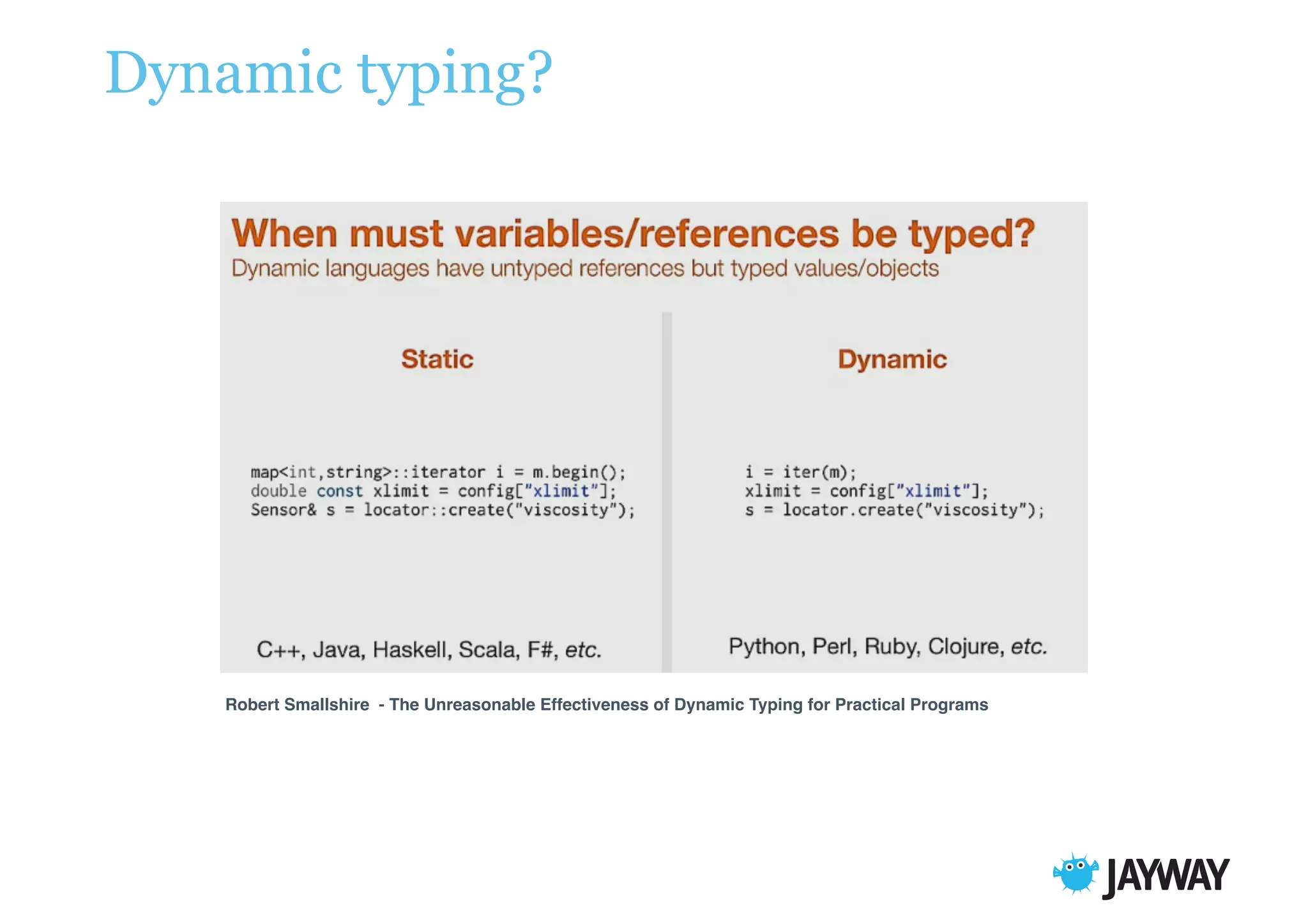 Dynamic typing?

When must variables/references be typed?
Dynamic languages have untyped references but typed values/objects

Static

map<int,string>::iterator i = m.begin();
double const xlimit = config["xlimit"];
Sensor& s = locator::create("viscosity");

C++, Java, Haskell, Scala, F#, etc.

Dynamic

i = iter(m);
xlimit = config["xlimit"];
s = locator.create("viscosity");

Python, Perl, Ruby, Clojure, etc.

Robert Smallshire - The Unreasonable Effectiveness of Dynamic Typing for Practical Programs

JAYWAY